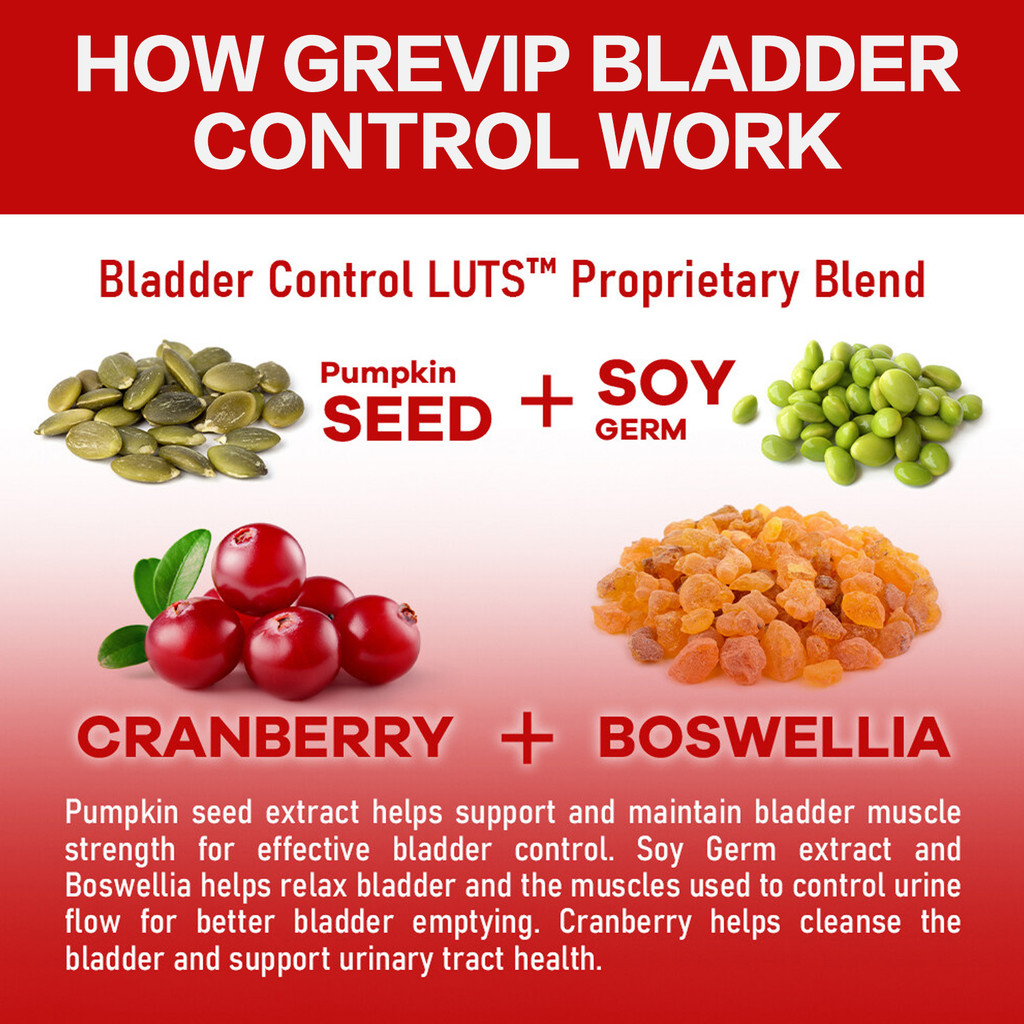 HOW GREVIP BLADDER CONTROL WORK

Bladder Control LUTS™ Proprietary Blend

Pumpkin SEED + SOY GERM

CRANBERRY + BOSWELLIA

Pumpkin seed extract helps support and maintain bladder muscle strength for effective bladder control. Soy Germ extract and Boswellia helps relax bladder and the muscles used to control urine flow for better bladder emptying. Cranberry helps cleanse the bladder and support urinary tract health.